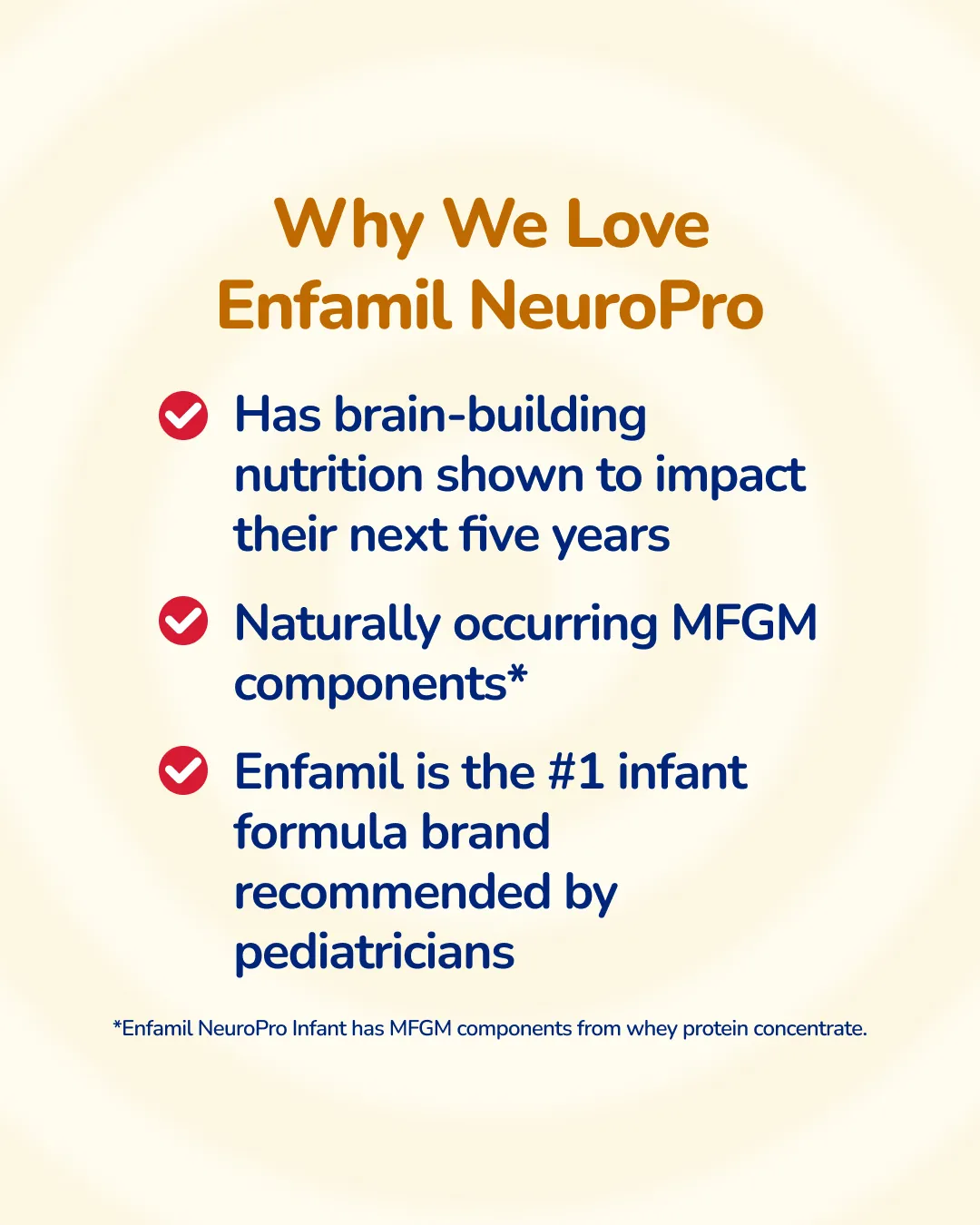 Why We Love
Enfamil NeuroPro

Has brain-building nutrition shown to impact their next five years

Naturally occurring MFGM components*

Enfamil is the #1 infant formula brand recommended by pediatricians

*Enfamil NeuroPro Infant has MFGM components from whey protein concentrate.